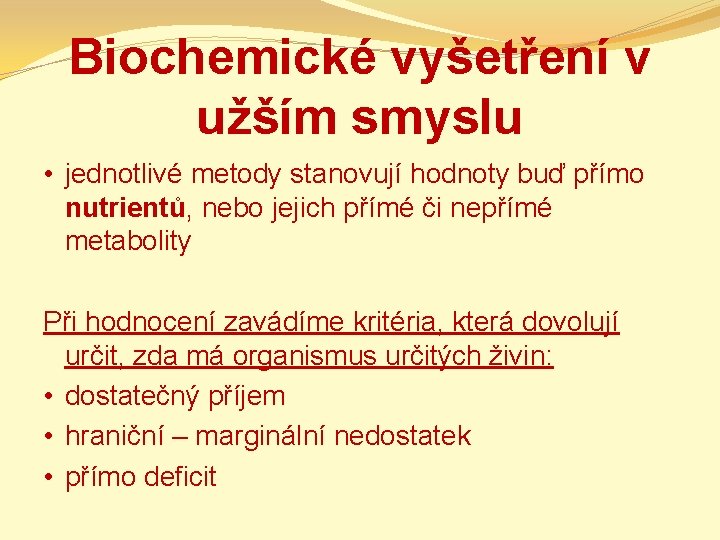 Biochemické vyšetření v užším smyslu

• jednotlivé metody stanovují hodnoty buď přímo nutrientů, nebo jejich přímé či nepřímé metabolity

Při hodnocení zavádíme kritéria, která dovolují určit, zda má organismus určitých živin:
• dostatečný příjem
• hraniční – marginální nedostatek
• přímo deficit